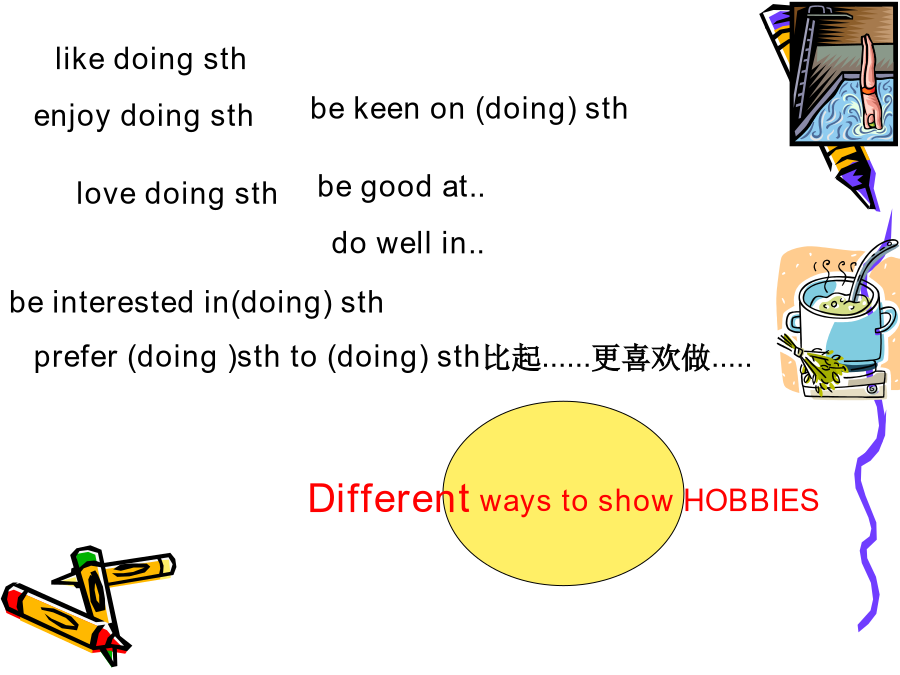 like doing sth

enjoy doing sth

be keen on (doing) sth

love doing sth

be good at..

do well in..

be interested in(doing) sth

prefer (doing )sth to (doing) sth比起......更喜欢做.....

Different ways to show HOBBIES